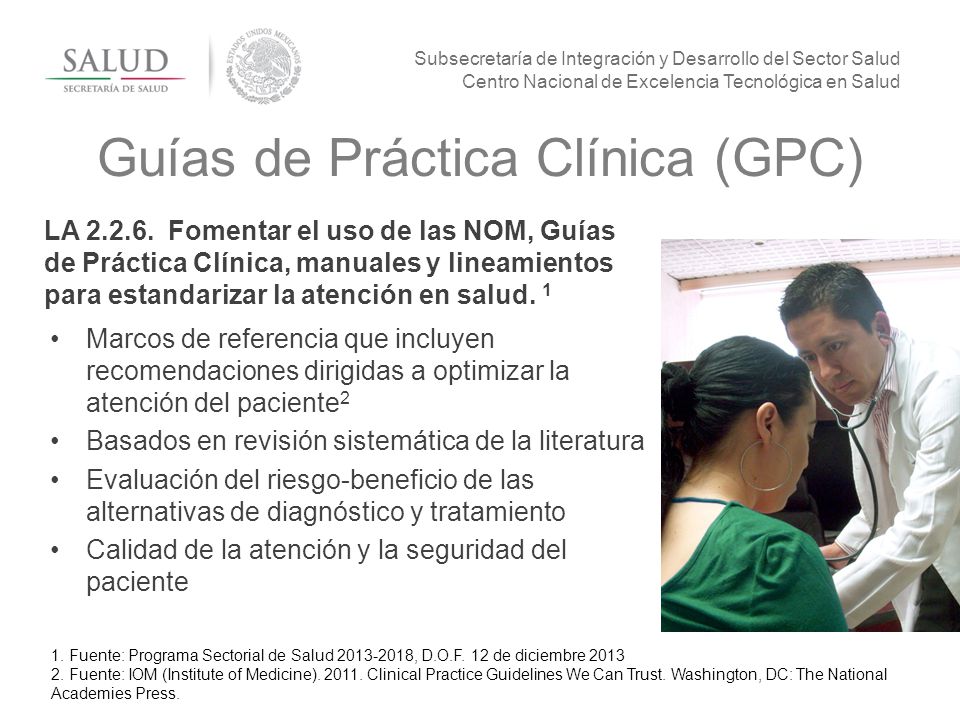 SALUD
SECRETARÍA DE SALUD

ESTADOS UNIDOS MEXICANOS

Subsecretaría de Integración y Desarrollo del Sector Salud
Centro Nacional de Excelencia Tecnológica en Salud

Guías de Práctica Clínica (GPC)

LA 2.2.6. Fomentar el uso de las NOM, Guías de Práctica Clínica, manuales y lineamientos para estandarizar la atención en salud. $^1$

• Marcos de referencia que incluyen recomendaciones dirigidas a optimizar la atención del paciente$^2$
• Basados en revisión sistemática de la literatura
• Evaluación del riesgo-beneficio de las alternativas de diagnóstico y tratamiento
• Calidad de la atención y la seguridad del paciente

1. Fuente: Programa Sectorial de Salud 2013-2018, D.O.F. 12 de diciembre 2013
2. Fuente: IOM (Institute of Medicine). 2011. Clinical Practice Guidelines We Can Trust. Washington, DC: The National Academies Press.